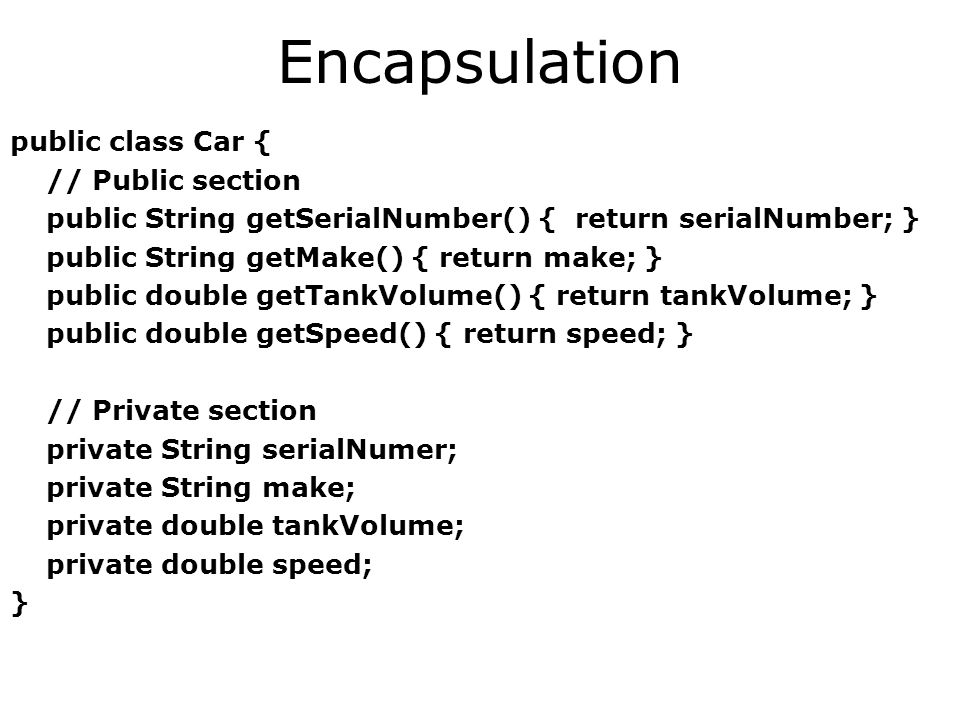 Encapsulation

public class Car {
// Public section
public String getSerialNumber() { return serialNumber; }
public String getMake() { return make; }
public double getTankVolume() { return tankVolume; }
public double getSpeed() { return speed; }

// Private section
private String serialNumer;
private String make;
private double tankVolume;
private double speed;
}